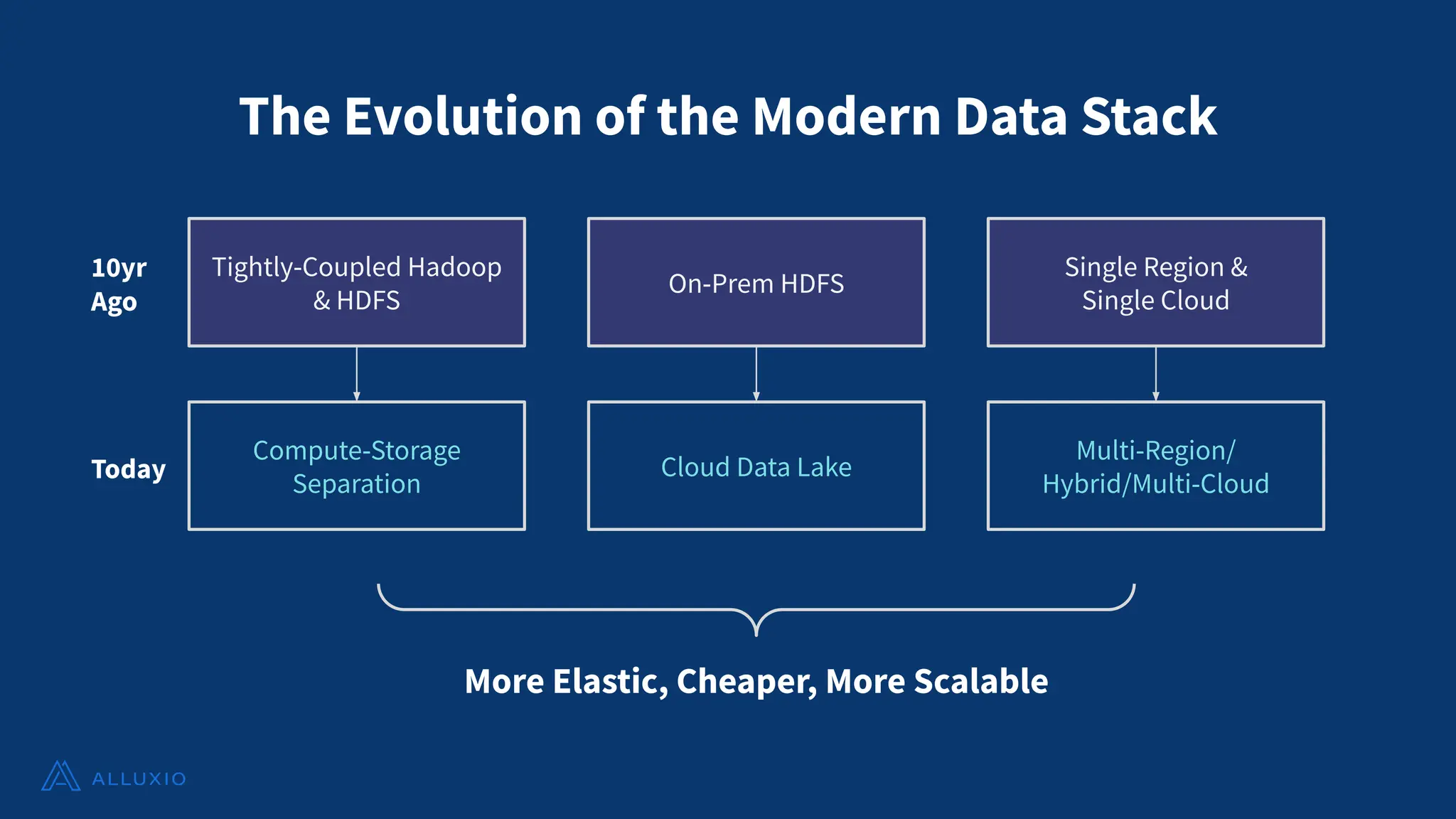 The Evolution of the Modern Data Stack

10yr Ago

Tightly-Coupled Hadoop & HDFS

On-Prem HDFS

Single Region & Single Cloud

Today

Compute-Storage Separation

Cloud Data Lake

Multi-Region/ Hybrid/Multi-Cloud

More Elastic, Cheaper, More Scalable

ALLUXIO